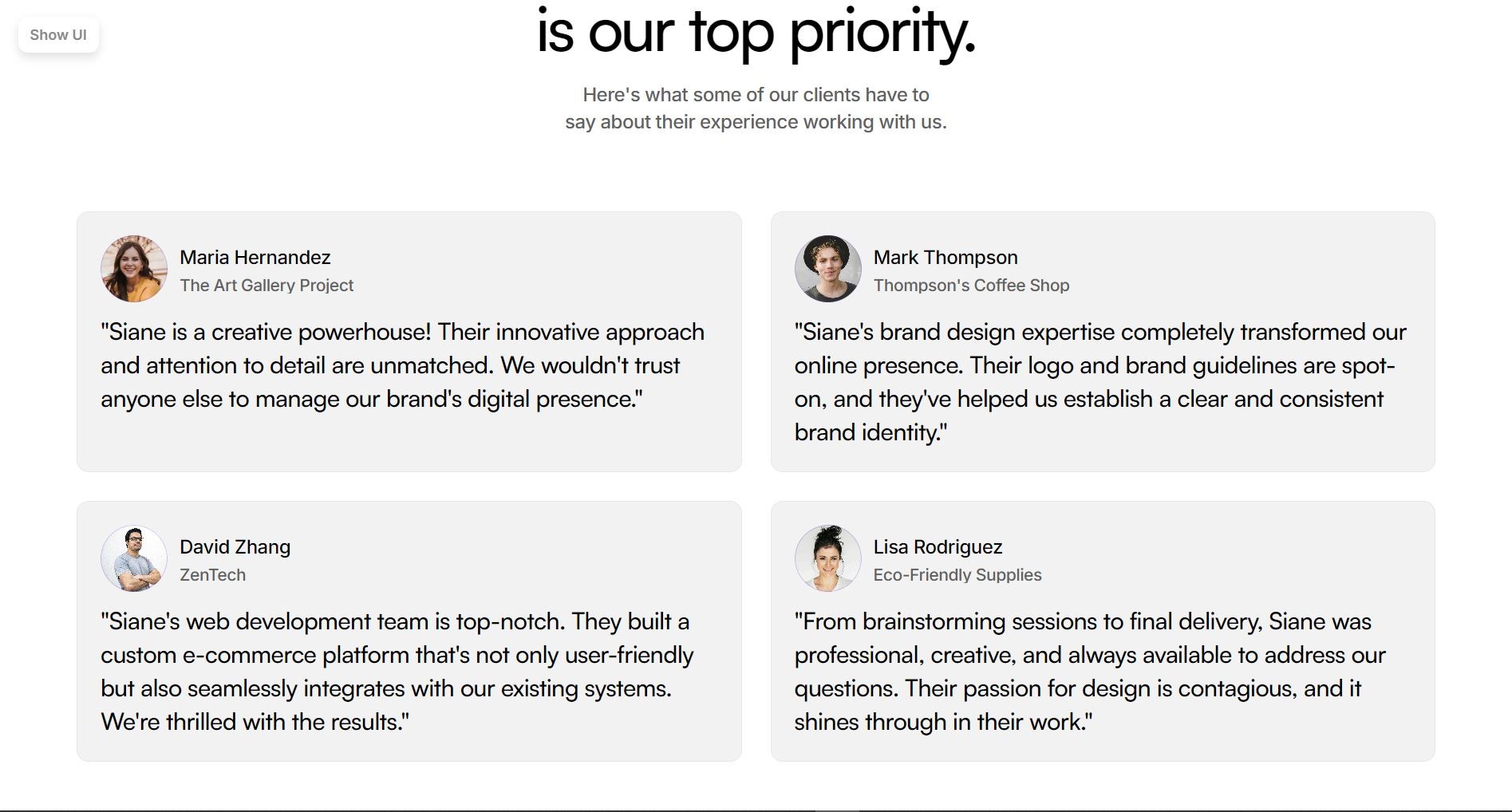 Show UI

is our top priority.

Here's what some of our clients have to say about their experience working with us.

Maria Hernandez
The Art Gallery Project

"Siane is a creative powerhouse! Their innovative approach and attention to detail are unmatched. We wouldn't trust anyone else to manage our brand's digital presence."

Mark Thompson
Thompson's Coffee Shop

"Siane's brand design expertise completely transformed our online presence. Their logo and brand guidelines are spot-on, and they've helped us establish a clear and consistent brand identity."

David Zhang
ZenTech

"Siane's web development team is top-notch. They built a custom e-commerce platform that's not only user-friendly but also seamlessly integrates with our existing systems. We're thrilled with the results."

Lisa Rodriguez
Eco-Friendly Supplies

"From brainstorming sessions to final delivery, Siane was professional, creative, and always available to address our questions. Their passion for design is contagious, and it shines through in their work."